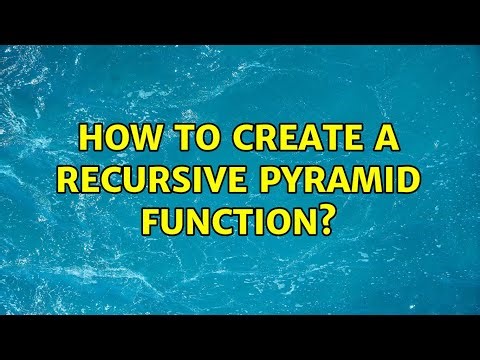 HOW TO CREATE A RECURSIVE PYRAMID FUNCTION?